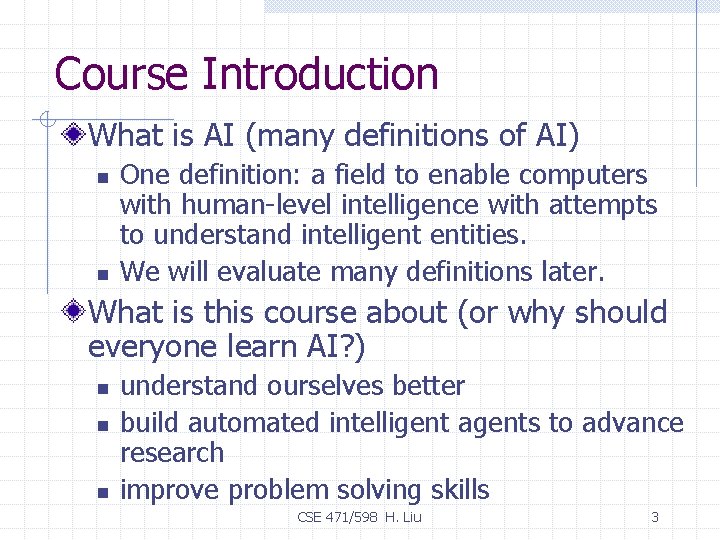 Course Introduction

What is AI (many definitions of AI)

One definition: a field to enable computers with human-level intelligence with attempts to understand intelligent entities.

We will evaluate many definitions later.

What is this course about (or why should everyone learn AI?)

understand ourselves better

build automated intelligent agents to advance research

improve problem solving skills

CSE 471/598 H. Liu

3